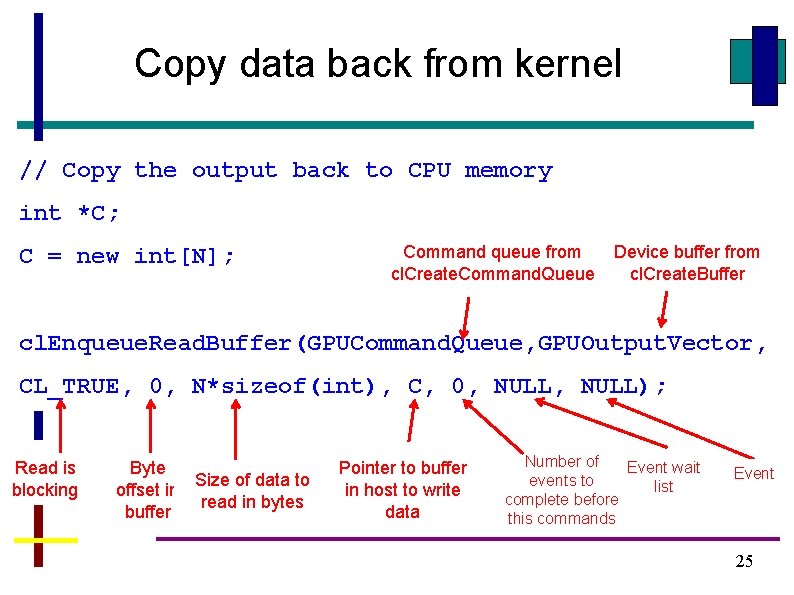 Copy data back from kernel

// Copy the output back to CPU memory

int *C;

C = new int[N];

Command queue from clCreateCommandQueue

Device buffer from clCreateBuffer

clEnqueueReadBuffer(GPUCommandQueue,GPUOutputVector, CL_TRUE, 0, N*sizeof(int), C, 0, NULL, NULL);

Read is blocking

Byte offset ir buffer

Size of data to read in bytes

Pointer to buffer in host to write data

Number of events to complete before this commands

Event wait list

Event

25